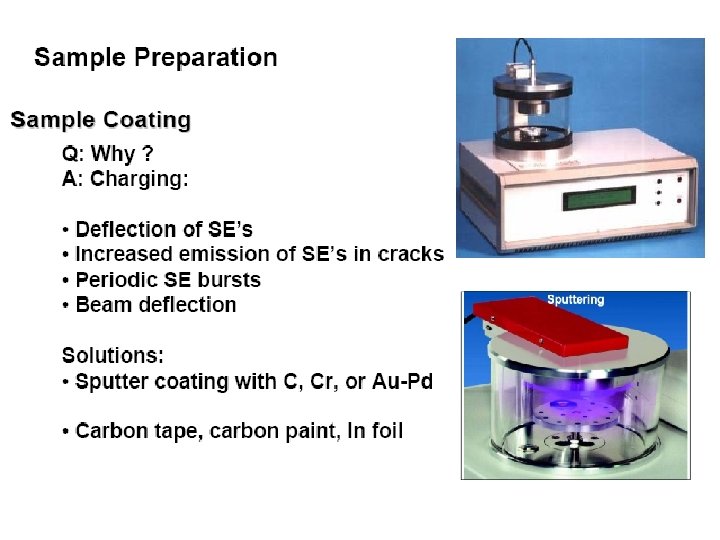 Sample Preparation

Sample Coating

Q: Why ?
A: Charging:

• Deflection of SE's
• Increased emission of SE's in cracks
• Periodic SE bursts
• Beam deflection

Solutions:
• Sputter coating with C, Cr, or Au-Pd

• Carbon tape, carbon paint, In foil

Sputtering